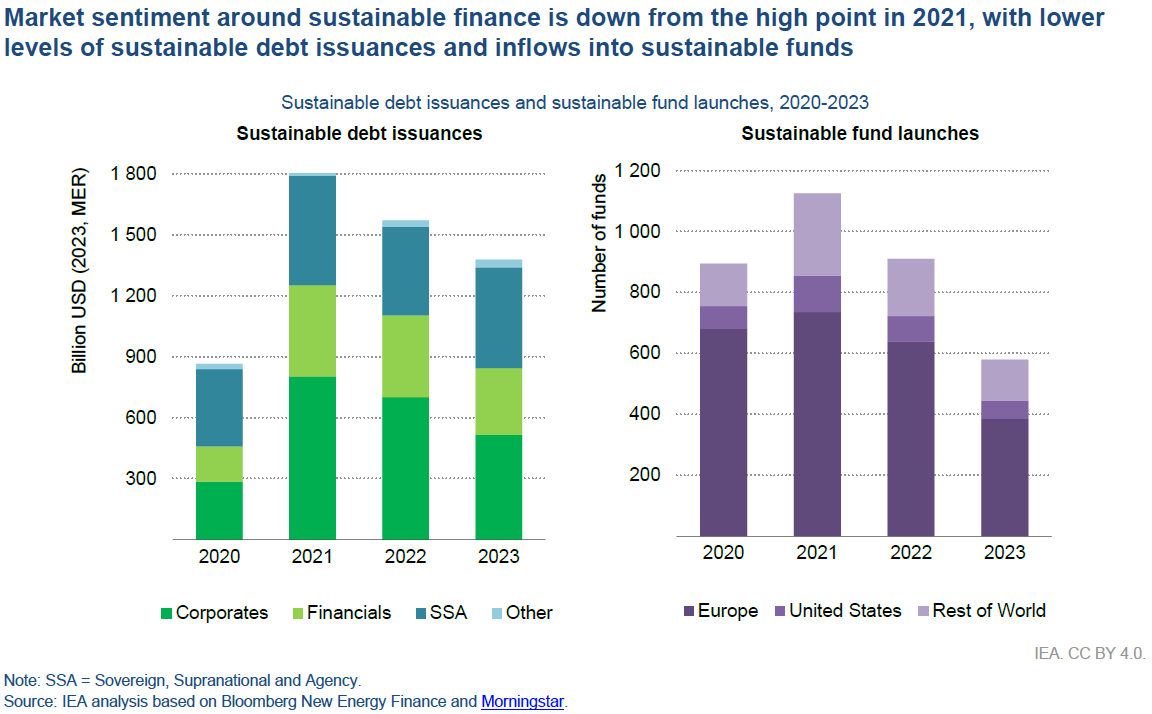 Market sentiment around sustainable finance is down from the high point in 2021, with lower levels of sustainable debt issuances and inflows into sustainable funds

Sustainable debt issuances and sustainable fund launches, 2020-2023

Sustainable debt issuances

Billion USD (2023, MER)

1 800
1 500
1 200
900
600
300

2020 2021 2022 2023

Corporates Financials SSA Other

Sustainable fund launches

Number of funds

1 200
1 000
800
600
400
200

2020 2021 2022 2023

Europe United States Rest of World

IEA. CC BY 4.0.

Note: SSA = Sovereign, Supranational and Agency.
Source: IEA analysis based on Bloomberg New Energy Finance and Morningstar.